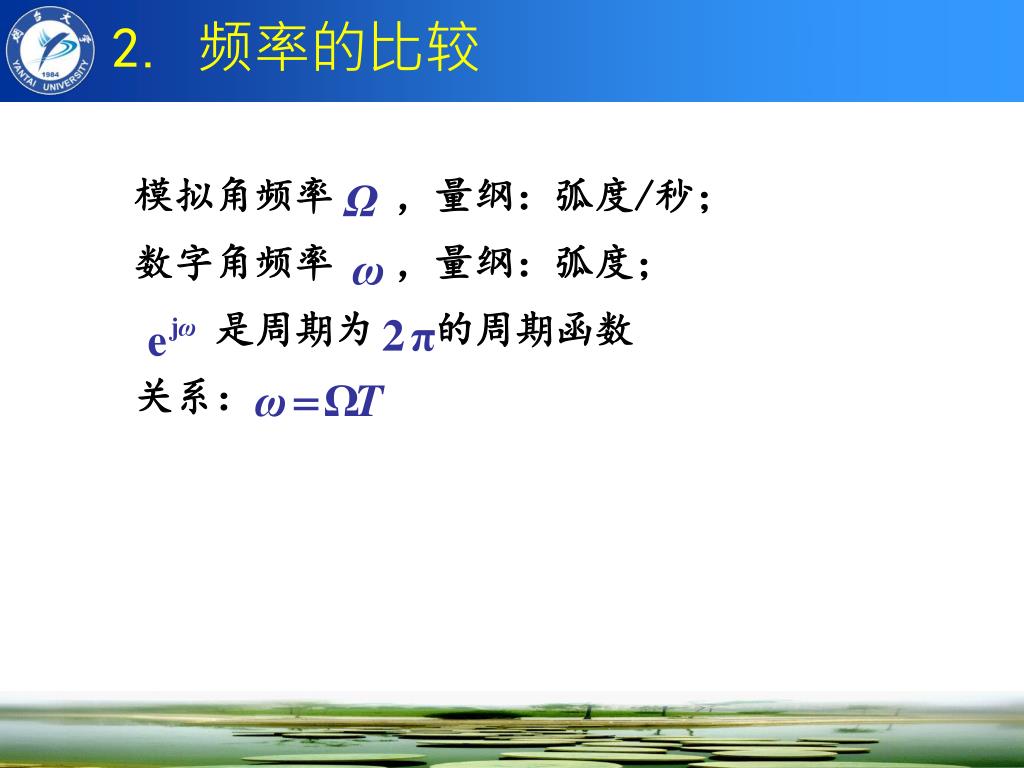 烟台大学
1984
YANTAI UNIVERSITY

2. 频率的比较

模拟角频率 $\Omega$ ，量纲：弧度/秒；

数字角频率 $\omega$ ，量纲：弧度；

$e^{j\omega}$ 是周期为 $2\pi$ 的周期函数

关系：$\omega = \Omega T$